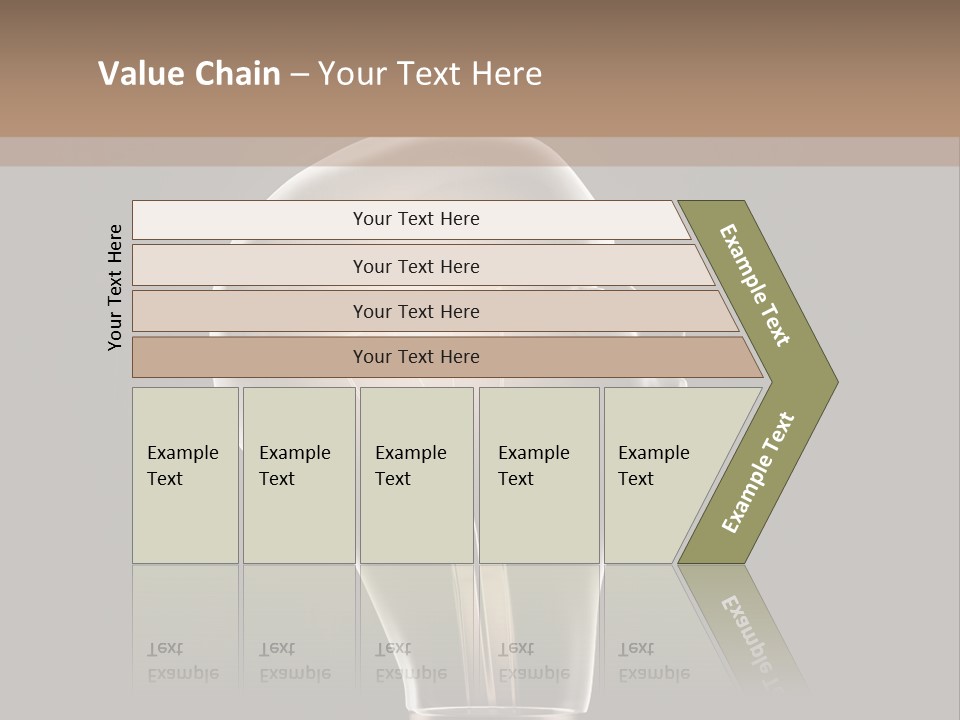 Value Chain – Your Text Here

Your Text Here

Your Text Here

Your Text Here

Your Text Here

Your Text Here

Example Text

Example Text

Example Text

Example Text

Example Text

Example Text

Example Text